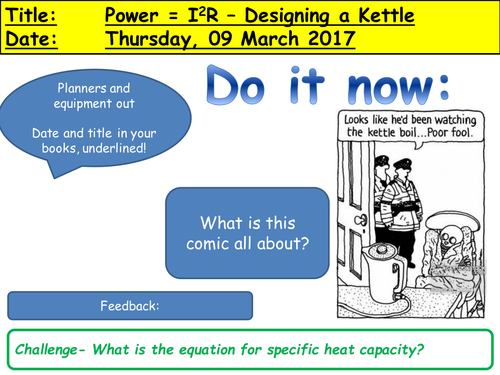 Title: Power = $I^2R$ – Designing a Kettle
Date: Thursday, 09 March 2017

Do it now:

Planners and equipment out

Date and title in your books, underlined!

Looks like he'd been watching the kettle boil…Poor fool.

What is this comic all about?

Feedback:

Challenge- What is the equation for specific heat capacity?